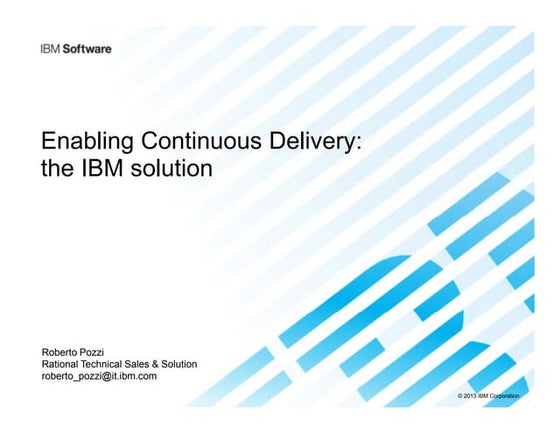 IBM Software

Enabling Continuous Delivery: the IBM solution

Roberto Pozzi
Rational Technical Sales & Solution
roberto_pozzi@it.ibm.com

© 2013 IBM Corporation